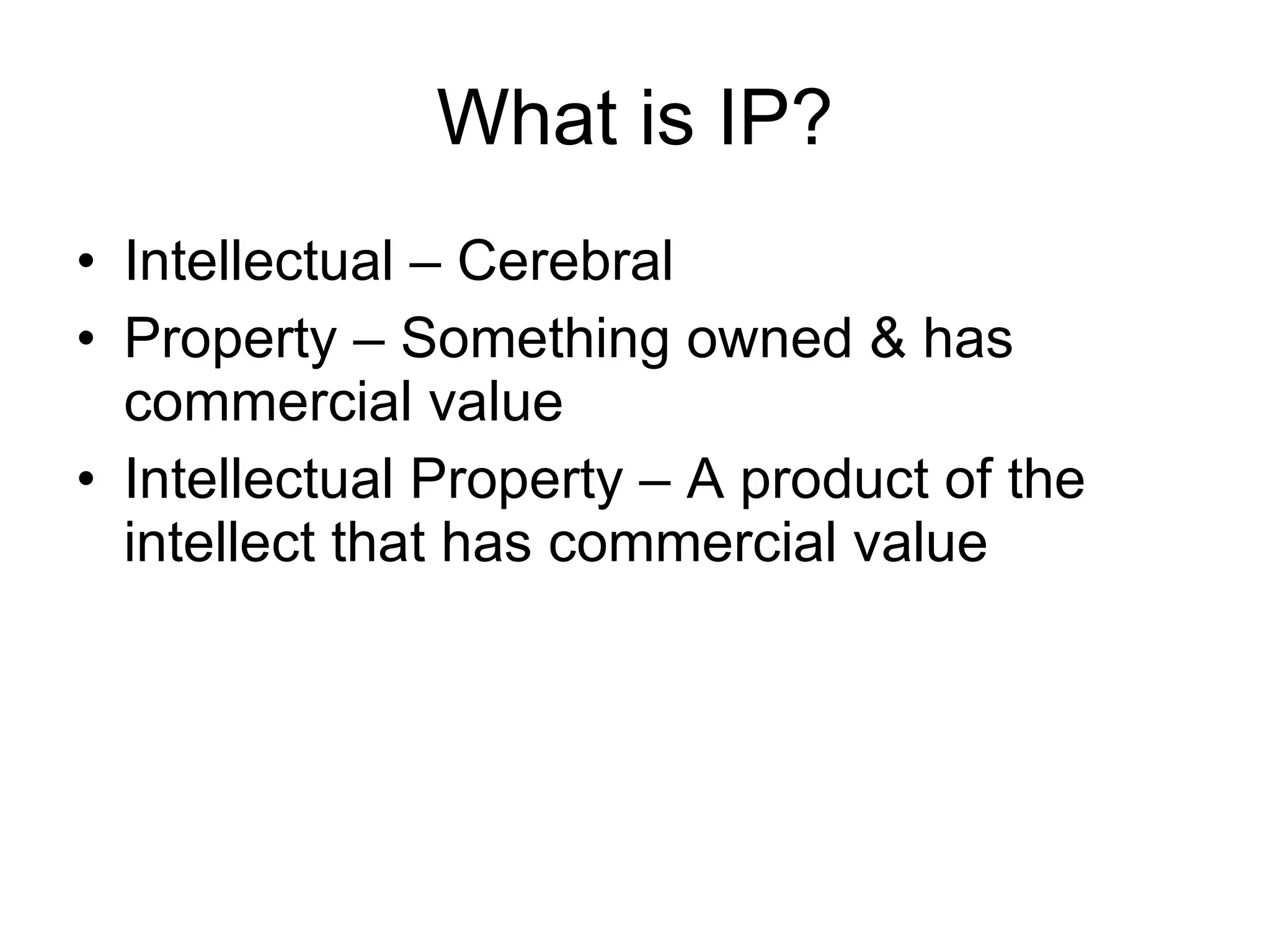 What is IP?

• Intellectual – Cerebral
• Property – Something owned & has commercial value
• Intellectual Property – A product of the intellect that has commercial value